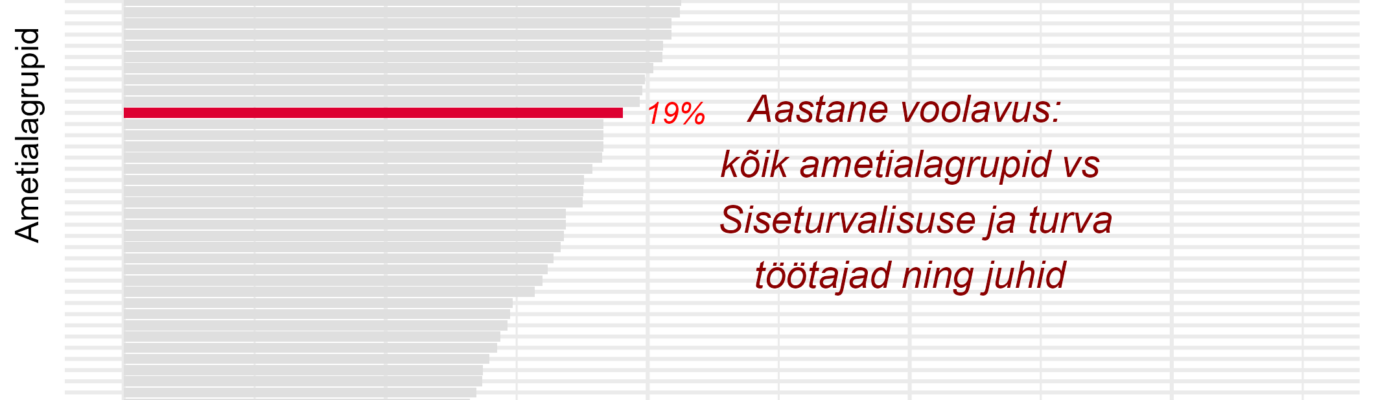 Ametialagrupid

19%

Aastane voolavus: kõik ametialagrupid vs Siseturvalisuse ja turva töötajad ning juhid